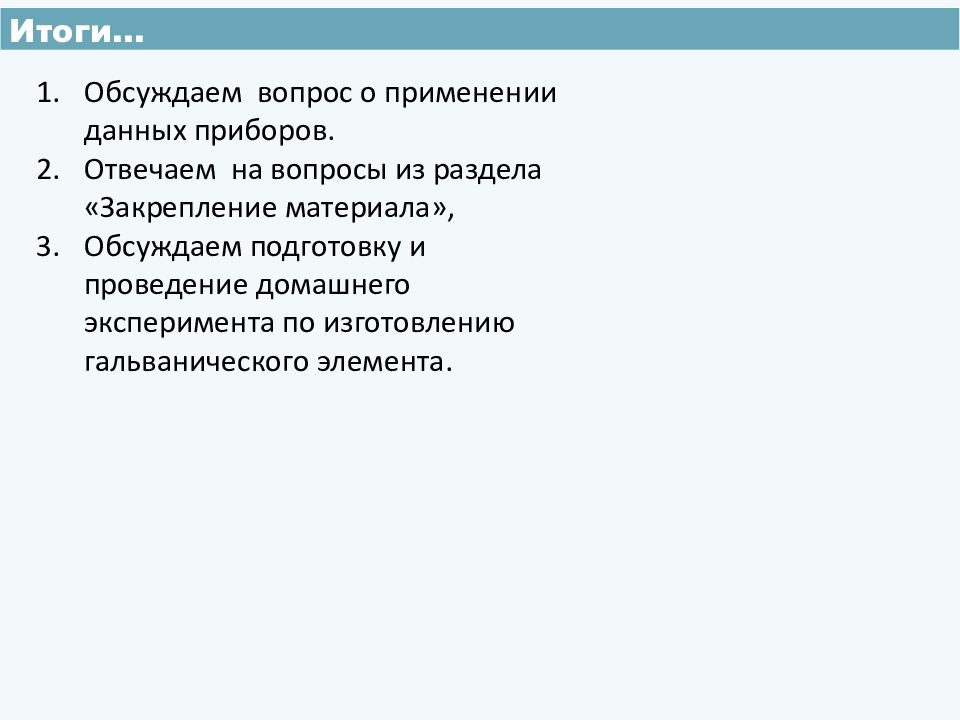 Итоги…

1. Обсуждаем вопрос о применении данных приборов.
2. Отвечаем на вопросы из раздела «Закрепление материала»,
3. Обсуждаем подготовку и проведение домашнего эксперимента по изготовлению гальванического элемента.